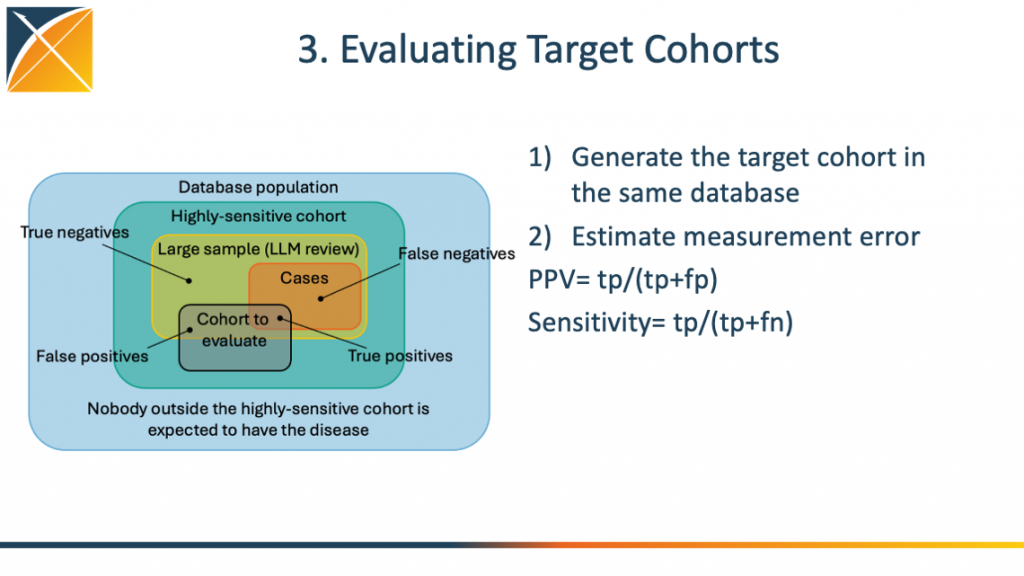 3. Evaluating Target Cohorts

Database population

Highly-sensitive cohort

True negatives

Large sample (LLM review)

False negatives

Cases

Cohort to evaluate

False positives

True positives

Nobody outside the highly-sensitive cohort is expected to have the disease

1) Generate the target cohort in the same database

2) Estimate measurement error

PPV= tp/(tp+fp)

Sensitivity= tp/(tp+fn)